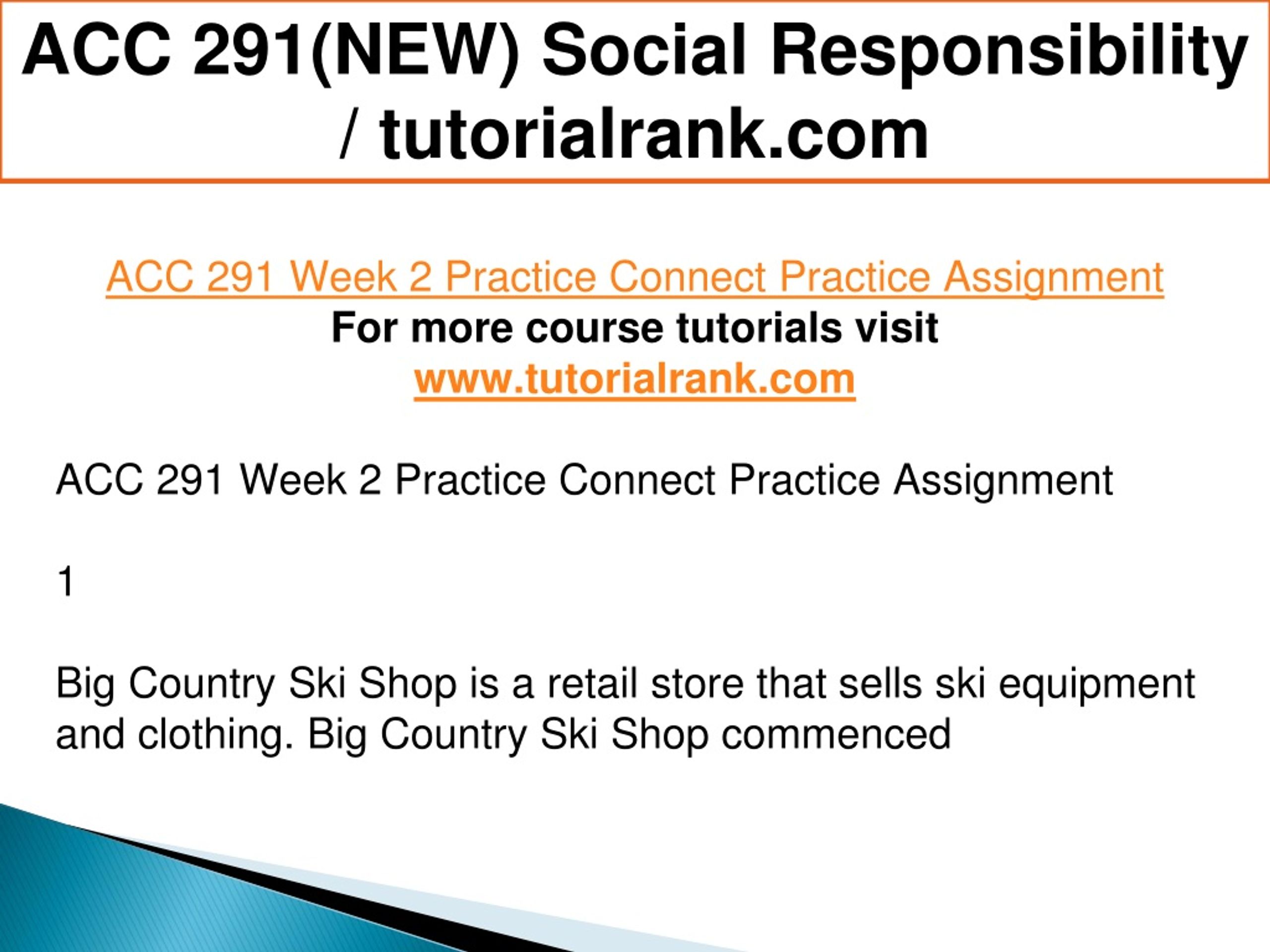 ACC 291(NEW) Social Responsibility / tutorialrank.com

ACC 291 Week 2 Practice Connect Practice Assignment
For more course tutorials visit
www.tutorialrank.com

ACC 291 Week 2 Practice Connect Practice Assignment

1

Big Country Ski Shop is a retail store that sells ski equipment and clothing. Big Country Ski Shop commenced